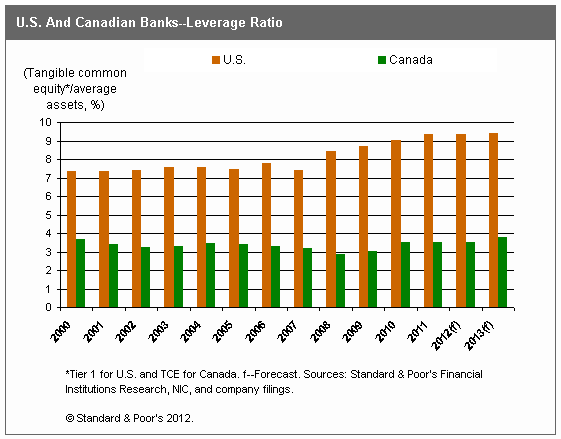 U.S. And Canadian Banks--Leverage Ratio

U.S.
Canada

(Tangible common equity*/average assets, %)

10
9
8
7
6
5
4
3
2
1
0

2000
2001
2002
2003
2004
2005
2006
2007
2008
2009
2010
2011
2012(f)
2013(f)

*Tier 1 for U.S. and TCE for Canada. f--Forecast. Sources: Standard & Poor's Financial Institutions Research, NIC, and company filings.

© Standard & Poor's 2012.